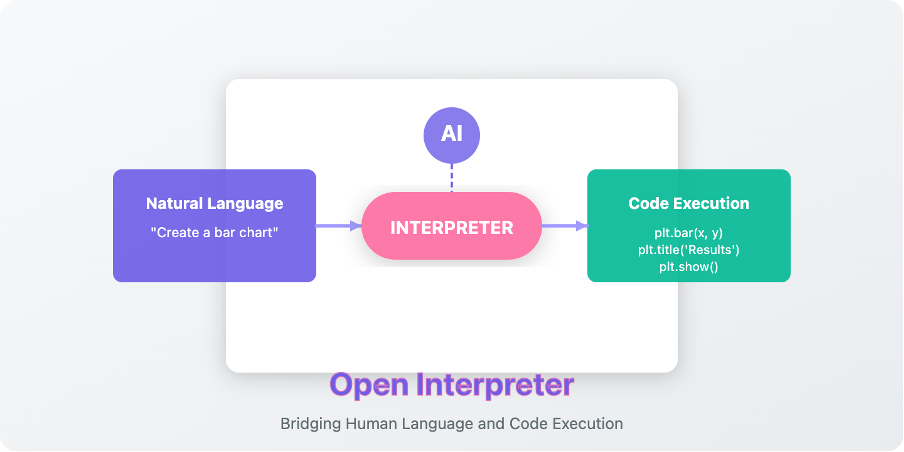 AI

Natural Language

"Create a bar chart"

INTERPRETER

Code Execution

plt.bar(x, y)
plt.title('Results')
plt.show()

Open Interpreter

Bridging Human Language and Code Execution